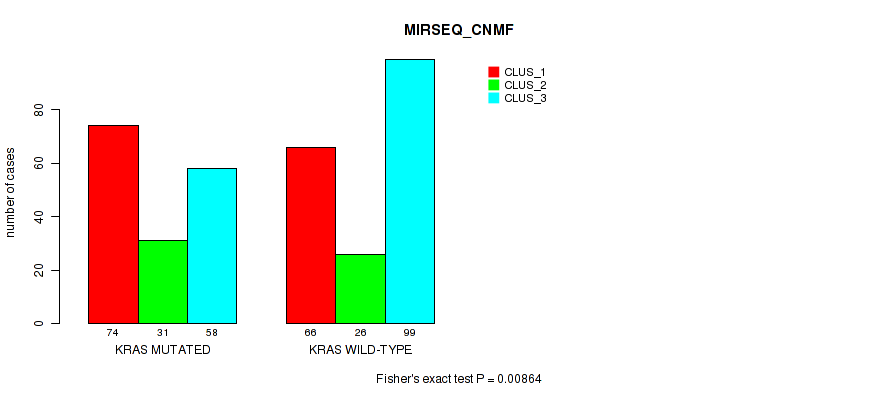 MIRSEQ_CNMF

CLUS_1
CLUS_2
CLUS_3

number of cases

0
20
40
60
80

74 31 58
KRAS MUTATED

66 26 99
KRAS WILD-TYPE

Fisher's exact test P = 0.00864